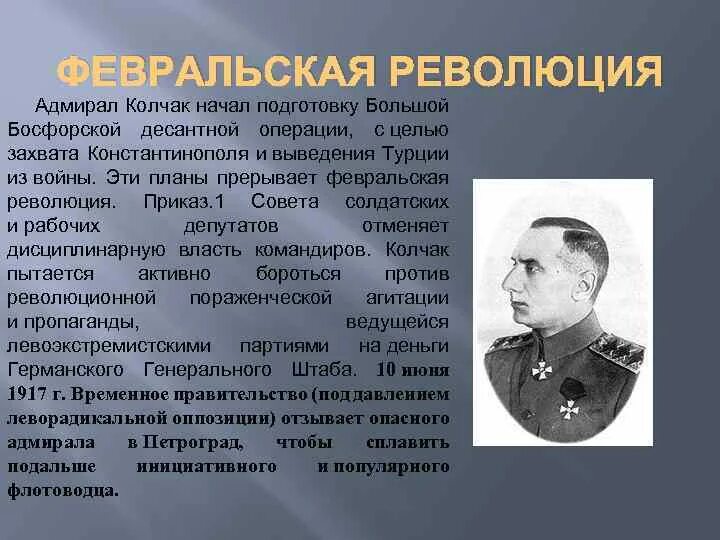 ФЕВРАЛЬСКАЯ РЕВОЛЮЦИЯ

Адмирал Колчак начал подготовку Большой Босфорской десантной операции, с целью захвата Константинополя и выведения Турции из войны. Эти планы прерывает февральская революция. Приказ.1 Совета солдатских и рабочих депутатов отменяет дисциплинарную власть командиров. Колчак пытается активно бороться против революционной пораженческой агитации и пропаганды, ведущейся левоэкстремистскими партиями на деньги Германского Генерального Штаба. 10 июня 1917 г. Временное правительство (под давлением леворадикальной оппозиции) отзывает опасного адмирала в Петроград, чтобы сплавить подальше инициативного и популярного флотоводца.